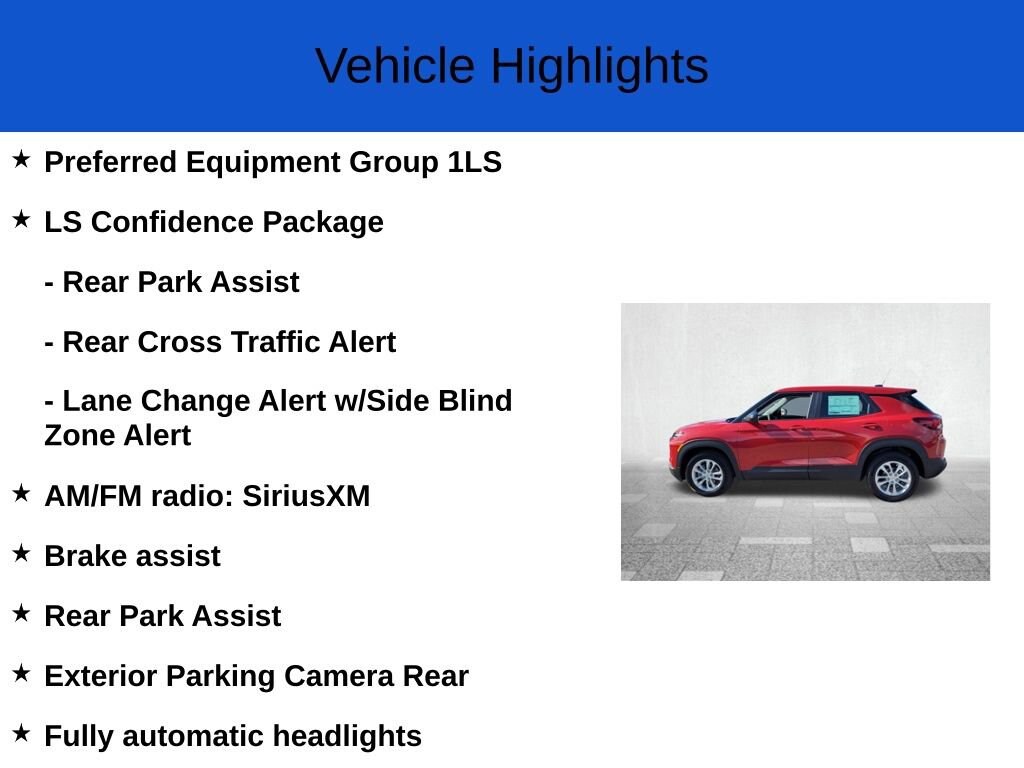 Vehicle Highlights

★ Preferred Equipment Group 1LS

★ LS Confidence Package

- Rear Park Assist

- Rear Cross Traffic Alert

- Lane Change Alert w/Side Blind Zone Alert

★ AM/FM radio: SiriusXM

★ Brake assist

★ Rear Park Assist

★ Exterior Parking Camera Rear

★ Fully automatic headlights